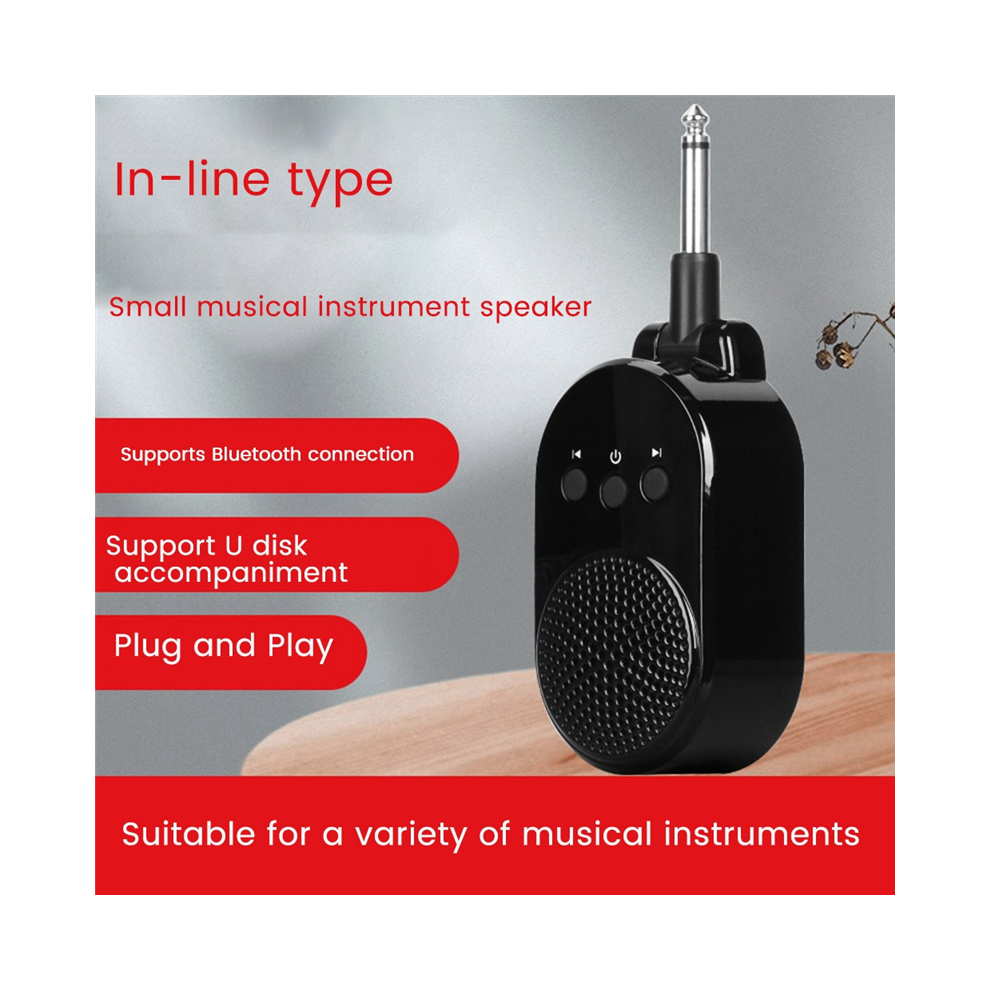 In-line type

Small musical instrument speaker

Supports Bluetooth connection

Support U disk accompaniment

Plug and Play

Suitable for a variety of musical instruments